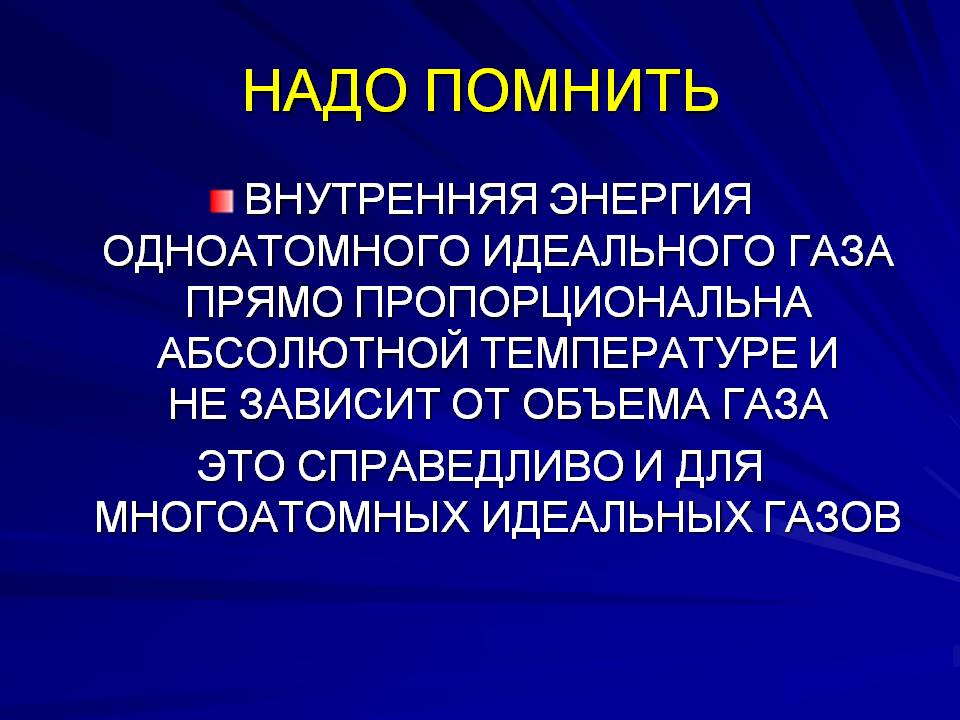 НАДО ПОМНИТЬ

ВНУТРЕННЯЯ ЭНЕРГИЯ ОДНОАТОМНОГО ИДЕАЛЬНОГО ГАЗА ПРЯМО ПРОПОРЦИОНАЛЬНА АБСОЛЮТНОЙ ТЕМПЕРАТУРЕ И НЕ ЗАВИСИТ ОТ ОБЪЕМА ГАЗА

ЭТО СПРАВЕДЛИВО И ДЛЯ МНОГОАТОМНЫХ ИДЕАЛЬНЫХ ГАЗОВ